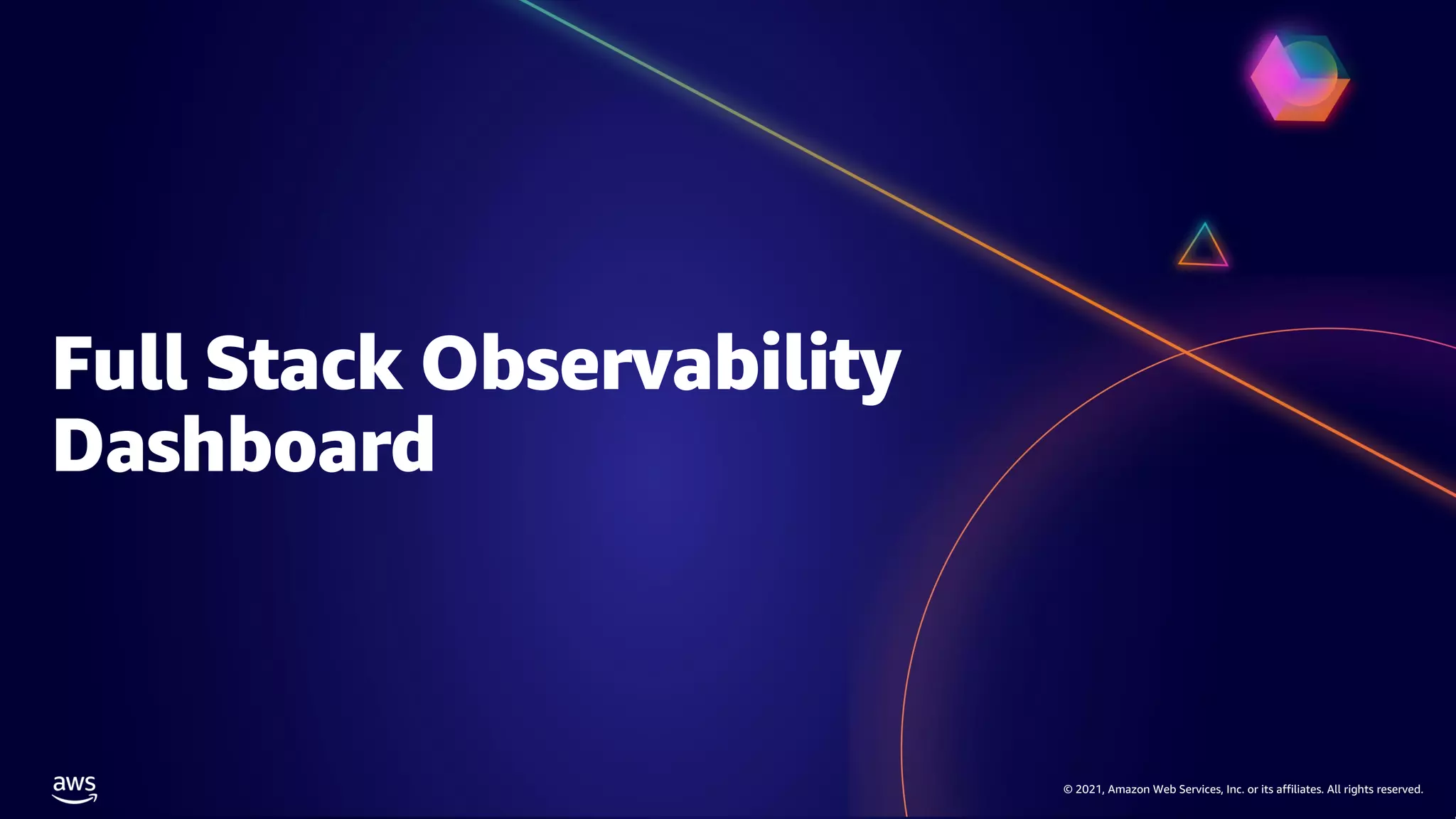 Full Stack Observability Dashboard

aws

© 2021, Amazon Web Services, Inc. or its affiliates. All rights reserved.